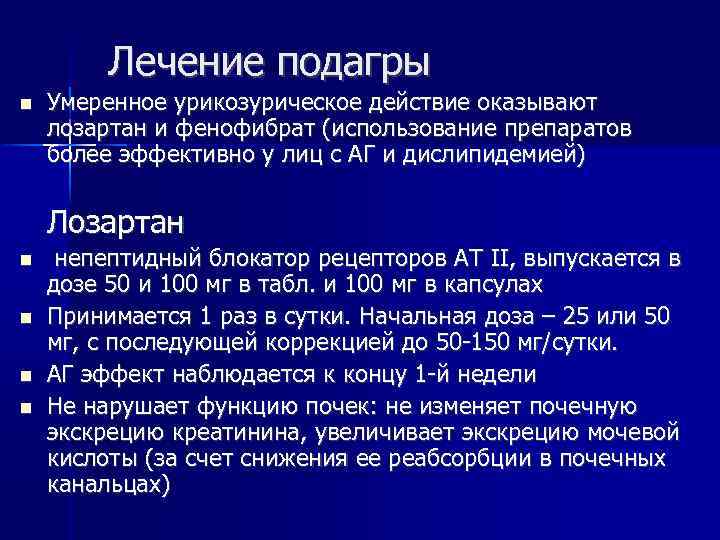 Лечение подагры

Умеренное урикозурическое действие оказывают лозартан и фенофибрат (использование препаратов более эффективно у лиц с АГ и дислипидемией)

Лозартан

непептидный блокатор рецепторов АТ II, выпускается в дозе 50 и 100 мг в табл. и 100 мг в капсулах

Принимается 1 раз в сутки. Начальная доза – 25 или 50 мг, с последующей коррекцией до 50-150 мг/сутки.

АГ эффект наблюдается к концу 1-й недели

Не нарушает функцию почек: не изменяет почечную экскрецию креатинина, увеличивает экскрецию мочевой кислоты (за счет снижения ее реабсорбции в почечных канальцах)